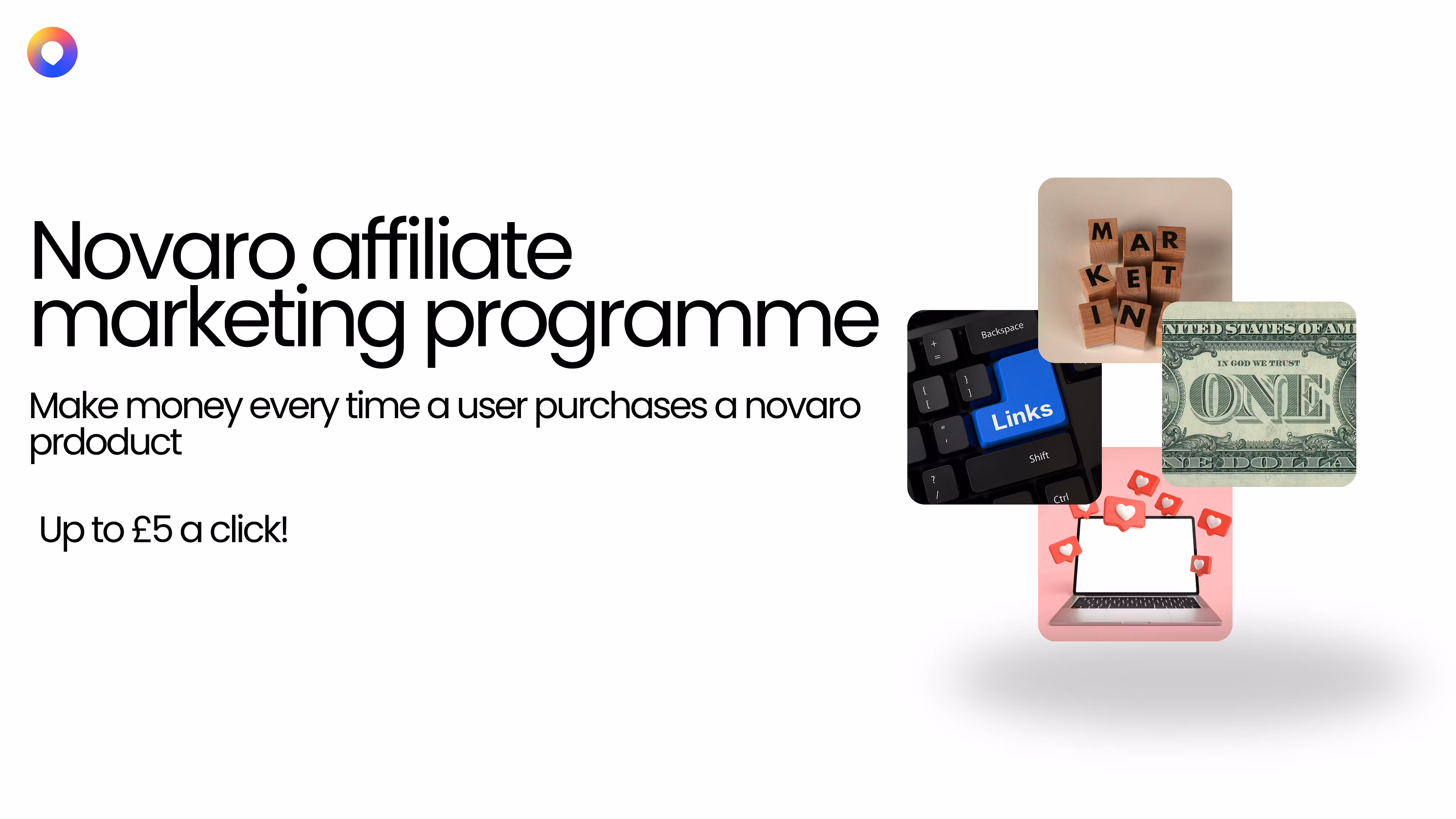 Novaro affiliate marketing programme

Make money every time a user purchases a novaro prdoduct

Up to £5 a click!

M A R
K E T
I N

Backspace
Links
Shift
Ctrl

NITED STATES OF AM
IN GOD WE TRUST
ONE
NE DOLLA